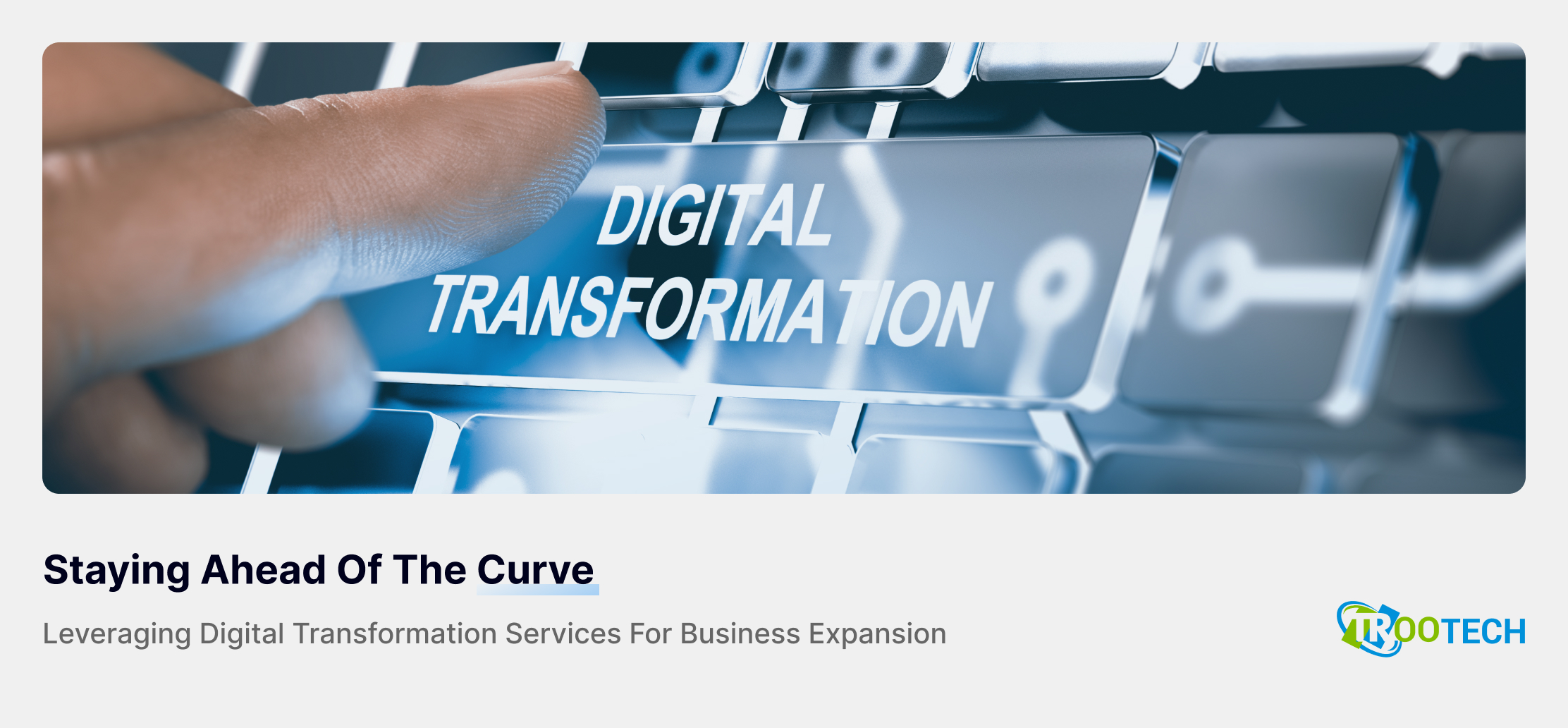 DIGITAL TRANSFORMATION

Staying Ahead Of The Curve

Leveraging Digital Transformation Services For Business Expansion

TROOTECH